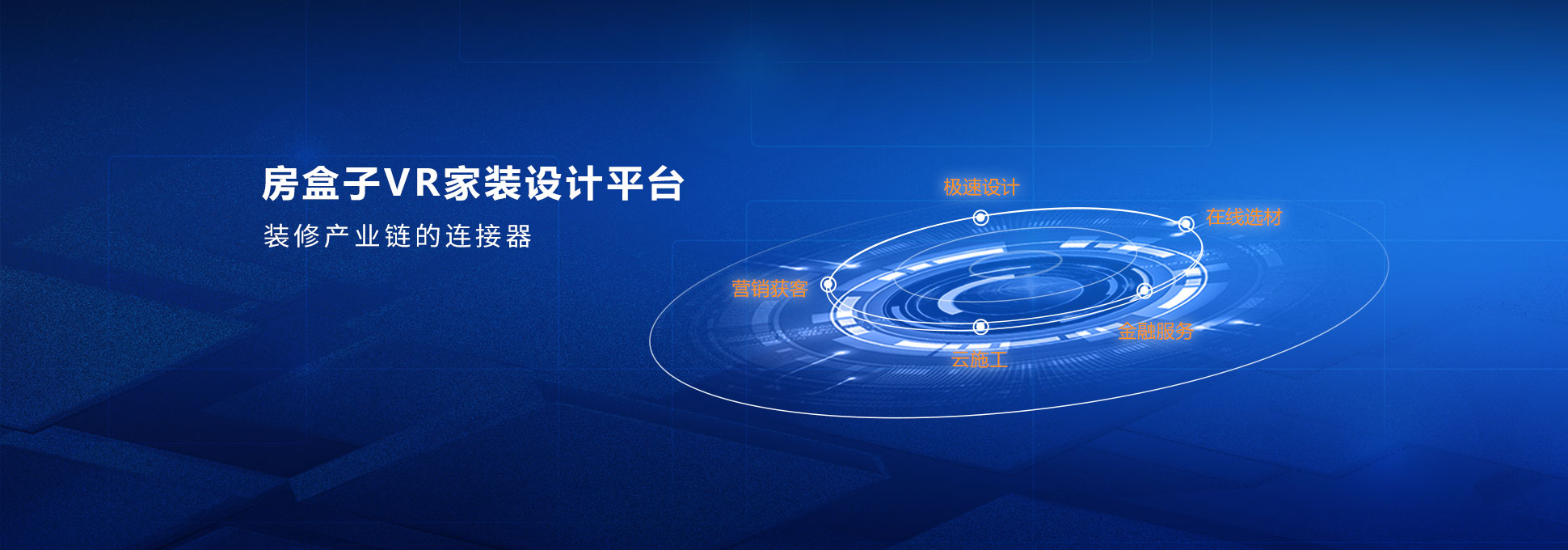 房盒子VR家装设计平台
装修产业链的连接器

极速设计
在线选材
营销获客
金融服务
云施工